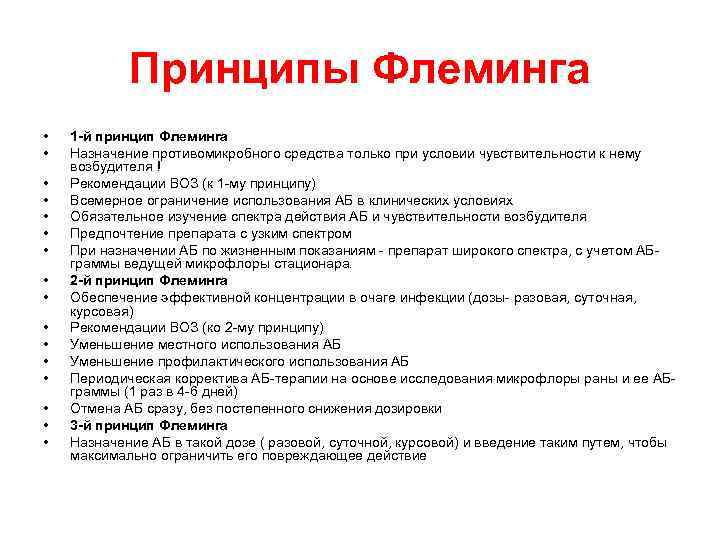 Принципы Флеминга

• 1-й принцип Флеминга
• Назначение противомикробного средства только при условии чувствительности к нему возбудителя !
• Рекомендации ВОЗ (к 1-му принципу)
• Всемерное ограничение использования АБ в клинических условиях
• Обязательное изучение спектра действия АБ и чувствительности возбудителя
• Предпочтение препарата с узким спектром
• При назначении АБ по жизненным показаниям - препарат широкого спектра, с учетом АБ-граммы ведущей микрофлоры стационара.
• 2-й принцип Флеминга
• Обеспечение эффективной концентрации в очаге инфекции (дозы- разовая, суточная, курсовая)
• Рекомендации ВОЗ (ко 2-му принципу)
• Уменьшение местного использования АБ
• Уменьшение профилактического использования АБ
• Периодическая корректива АБ-терапии на основе исследования микрофлоры раны и ее АБ-граммы (1 раз в 4-6 дней)
• Отмена АБ сразу, без постепенного снижения дозировки
• 3-й принцип Флеминга
• Назначение АБ в такой дозе ( разовой, суточной, курсовой) и введение таким путем, чтобы максимально ограничить его повреждающее действие